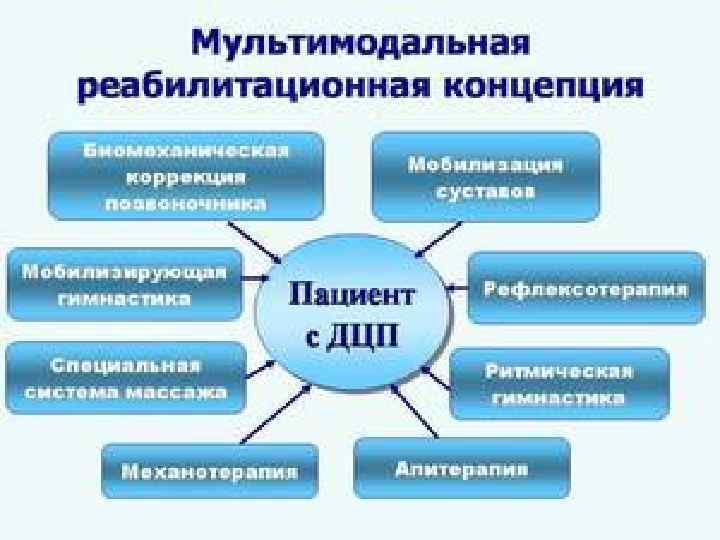 Мультимодальная реабилитационная концепция

Биомеханическая коррекция позвоночника

Мобилизация суставов

Мобилизирующая гимнастика

Пациент с ДЦП

Рефлексотерапия

Специальная система массажа

Ритмическая гимнастика

Механотерапия

Апитерапия